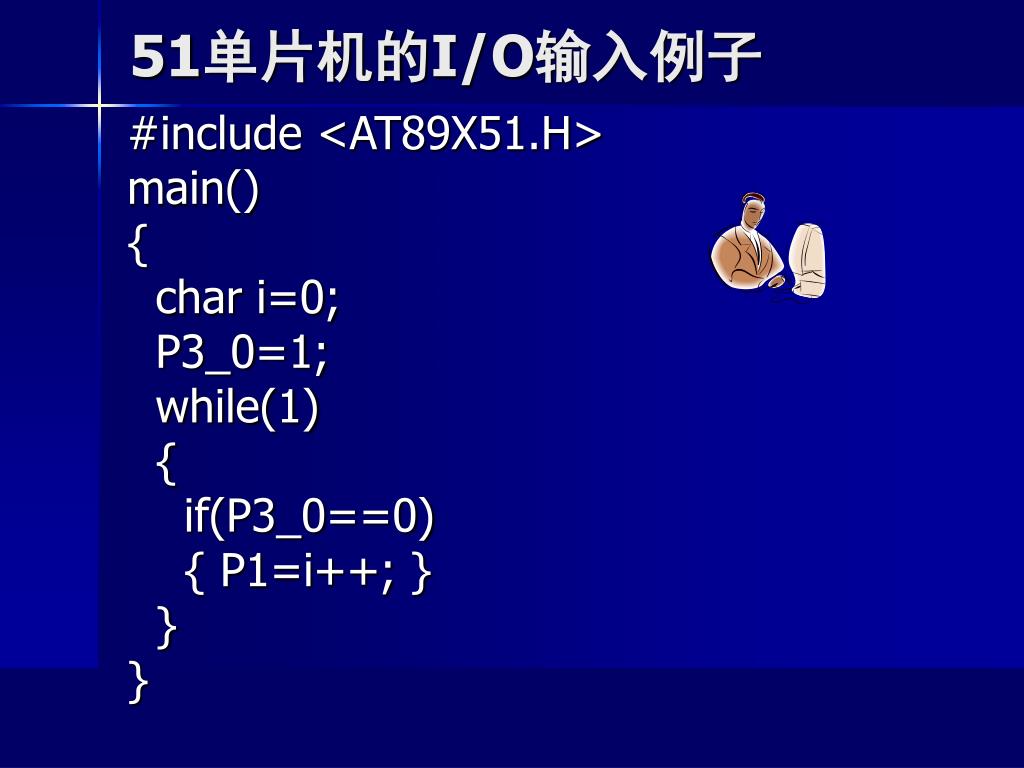 51单片机的I/O输入例子

#include <AT89X51.H>
main()
{
char i=0;
P3_0=1;
while(1)
{
if(P3_0==0)
{ P1=i++; }
}
}